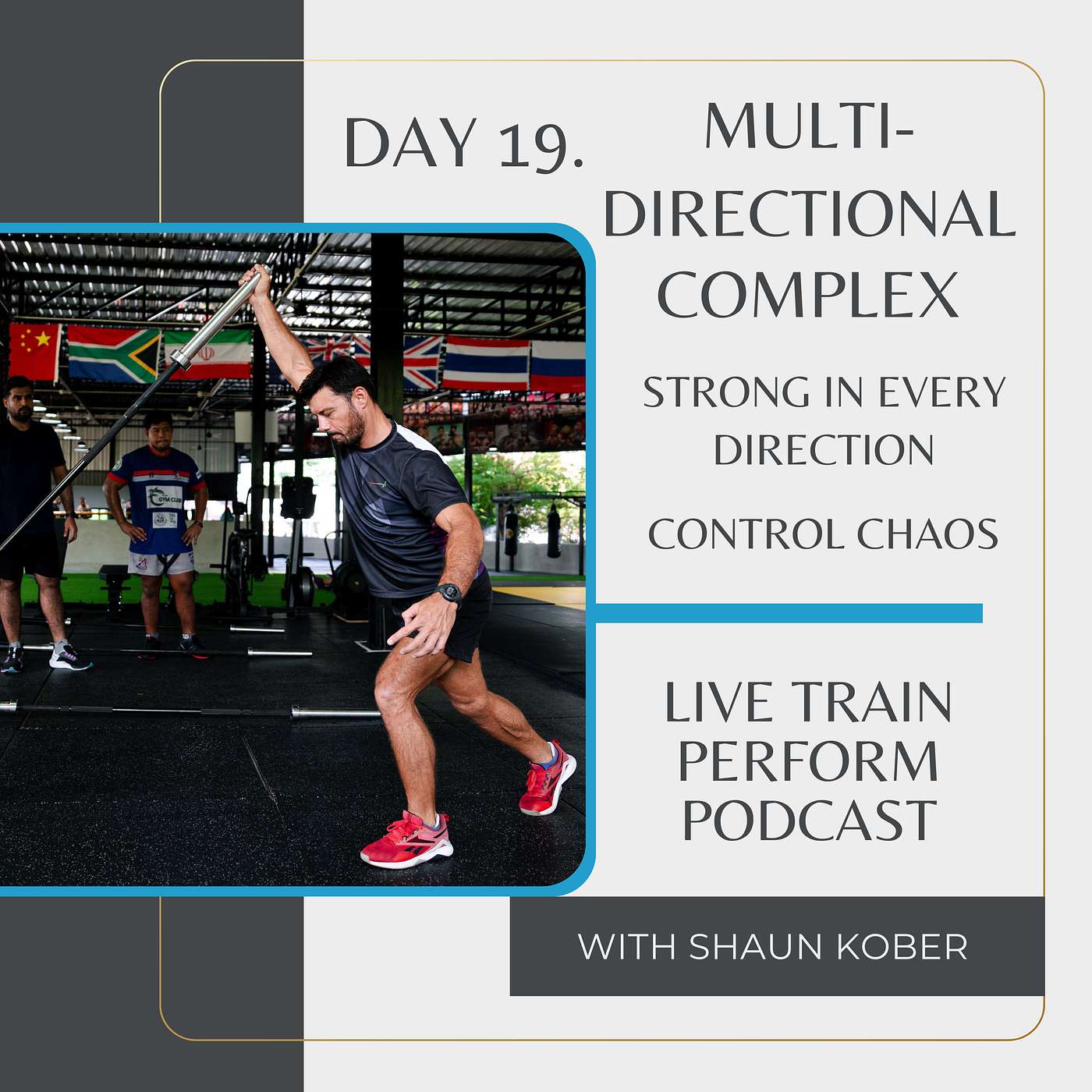 DAY 19.

MULTI-DIRECTIONAL COMPLEX

STRONG IN EVERY DIRECTION

CONTROL CHAOS

GYM CLUB

LIVE TRAIN PERFORM PODCAST

WITH SHAUN KOBER